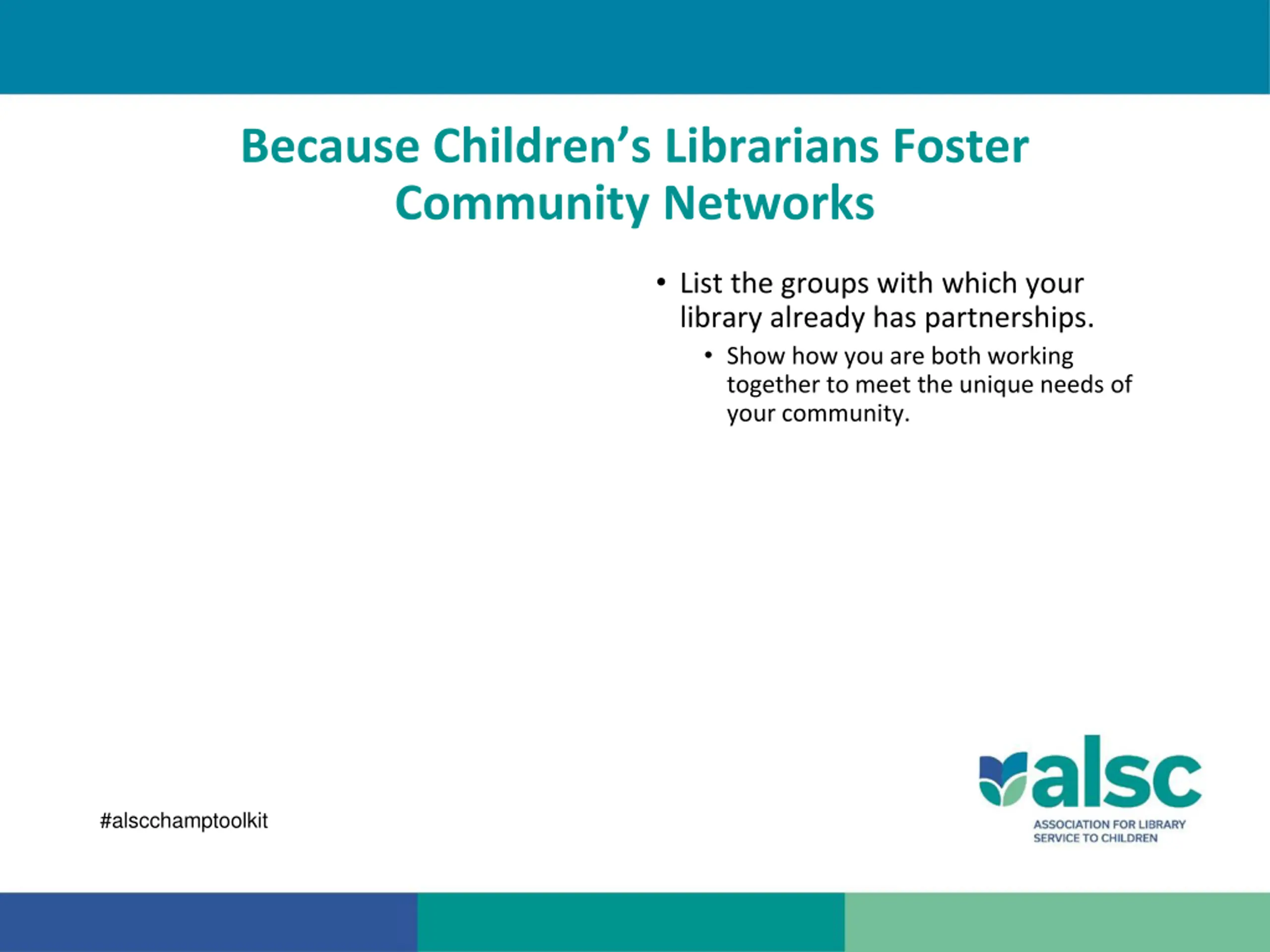 Because Children's Librarians Foster Community Networks

• List the groups with which your library already has partnerships.
  • Show how you are both working together to meet the unique needs of your community.

#alscchamptoolkit

alsc
ASSOCIATION FOR LIBRARY SERVICE TO CHILDREN